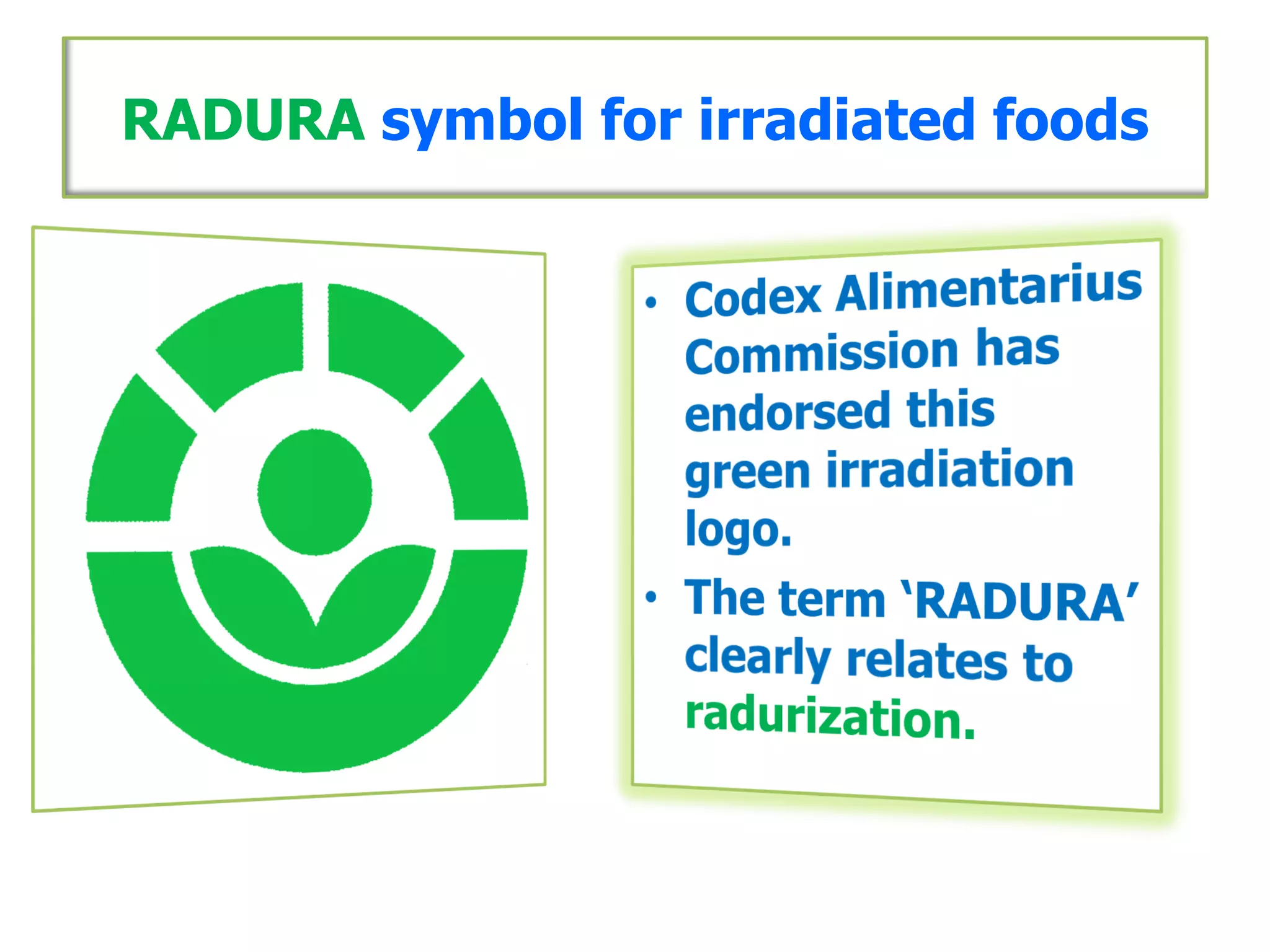 RADURA symbol for irradiated foods

• Codex Alimentarius Commission has endorsed this green irradiation logo.
• The term 'RADURA' clearly relates to radurization.